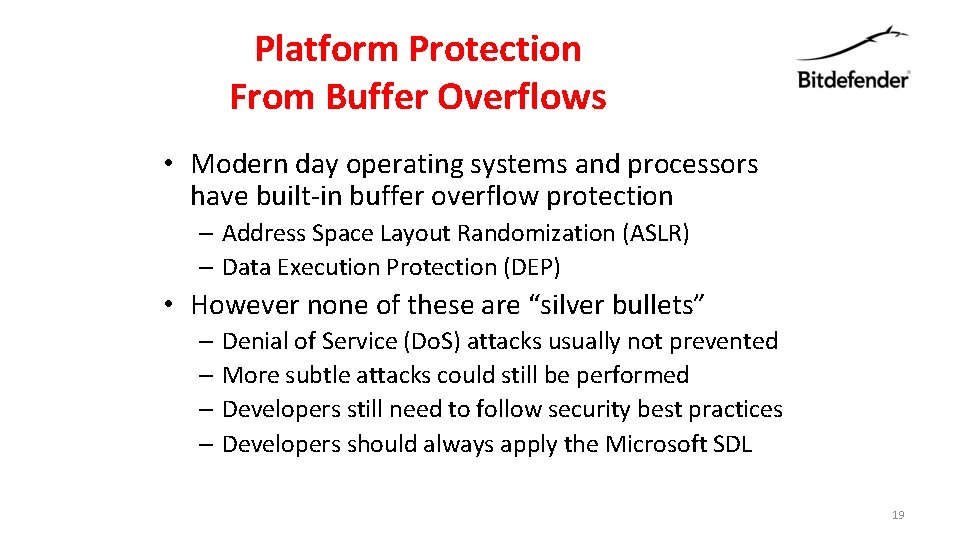 Platform Protection
From Buffer Overflows

Bitdefender

• Modern day operating systems and processors have built-in buffer overflow protection
– Address Space Layout Randomization (ASLR)
– Data Execution Protection (DEP)
• However none of these are “silver bullets”
– Denial of Service (DoS) attacks usually not prevented
– More subtle attacks could still be performed
– Developers still need to follow security best practices
– Developers should always apply the Microsoft SDL

19